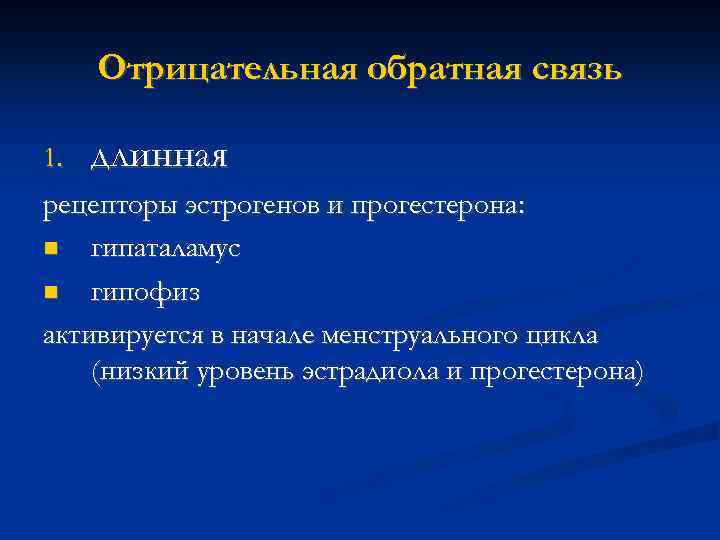 Отрицательная обратная связь

1. длинная

рецепторы эстрогенов и прогестерона:

- гипаталамус
- гипофиз

активируется в начале менструального цикла (низкий уровень эстрадиола и прогестерона)